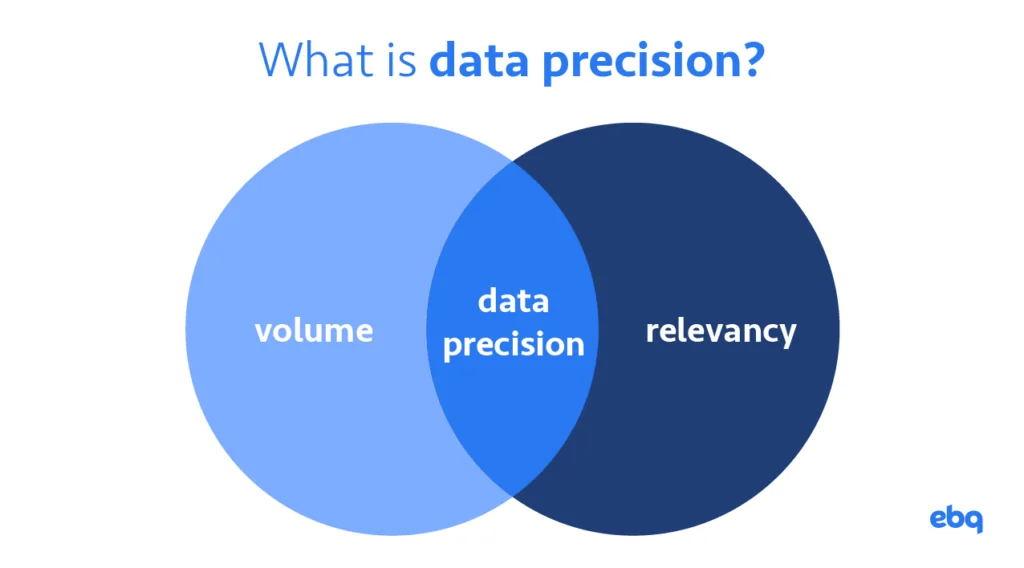 What is data precision?

volume

data precision

relevancy

ebq